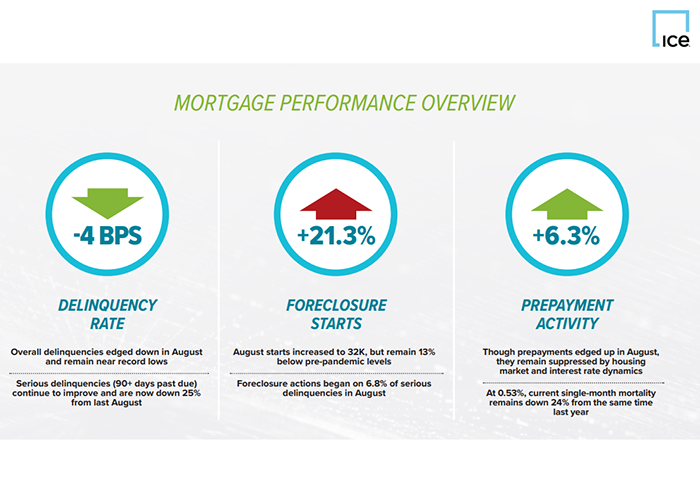 ICE

MORTGAGE PERFORMANCE OVERVIEW

-4 BPS

DELINQUENCY RATE

Overall delinquencies edged down in August and remain near record lows

Serious delinquencies (90+ days past due) continue to improve and are now down 25% from last August

+21.3%

FORECLOSURE STARTS

August starts increased to 32K, but remain 13% below pre-pandemic levels

Foreclosure actions began on 6.8% of serious delinquencies in August

+6.3%

PREPAYMENT ACTIVITY

Though prepayments edged up in August, they remain suppressed by housing market and interest rate dynamics

At 0.53%, current single-month mortality remains down 24% from the same time last year